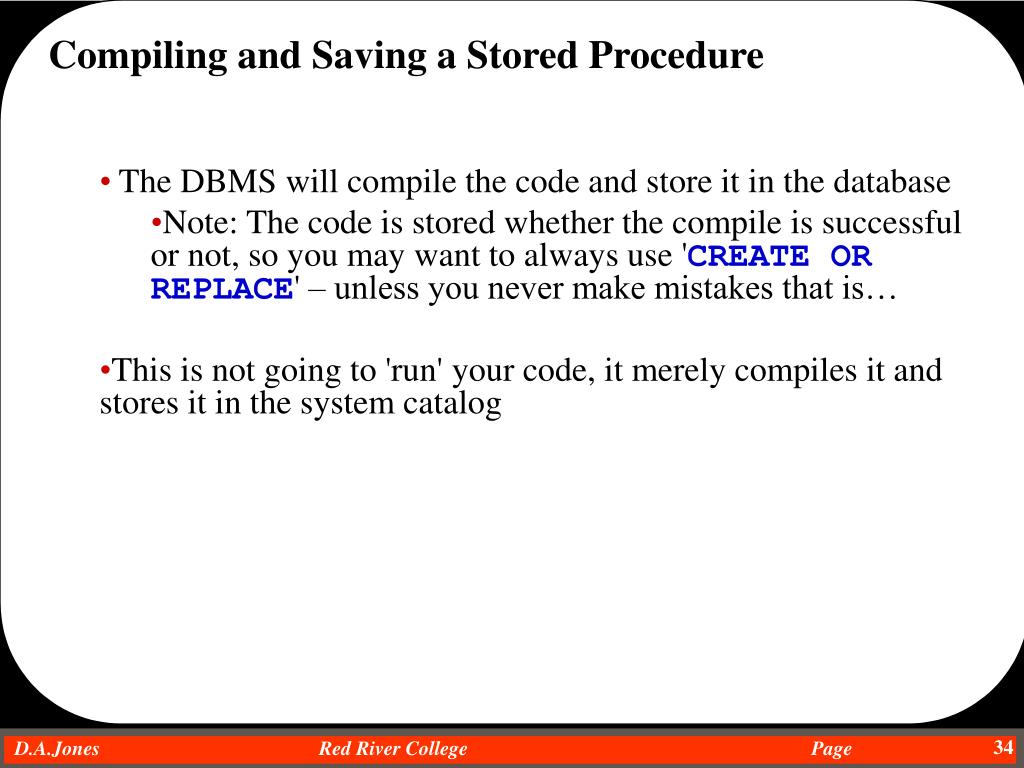 Compiling and Saving a Stored Procedure

• The DBMS will compile the code and store it in the database

•Note: The code is stored whether the compile is successful or not, so you may want to always use 'CREATE OR REPLACE' – unless you never make mistakes that is…

•This is not going to 'run' your code, it merely compiles it and stores it in the system catalog

D.A.Jones Red River College Page 34